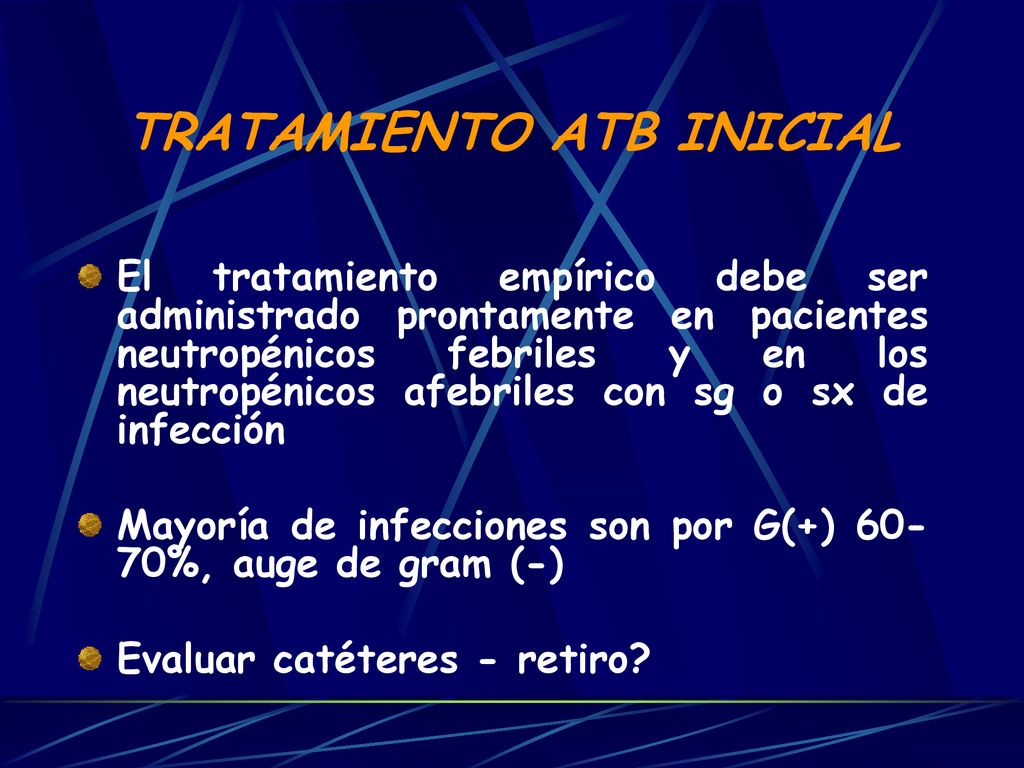 TRATAMIENTO ATB INICIAL

El tratamiento empírico debe ser administrado prontamente en pacientes neutropénicos febriles y en los neutropénicos afebriles con sg o sx de infección

Mayoría de infecciones son por G(+) 60-70%, auge de gram (-)

Evaluar catéteres - retiro?